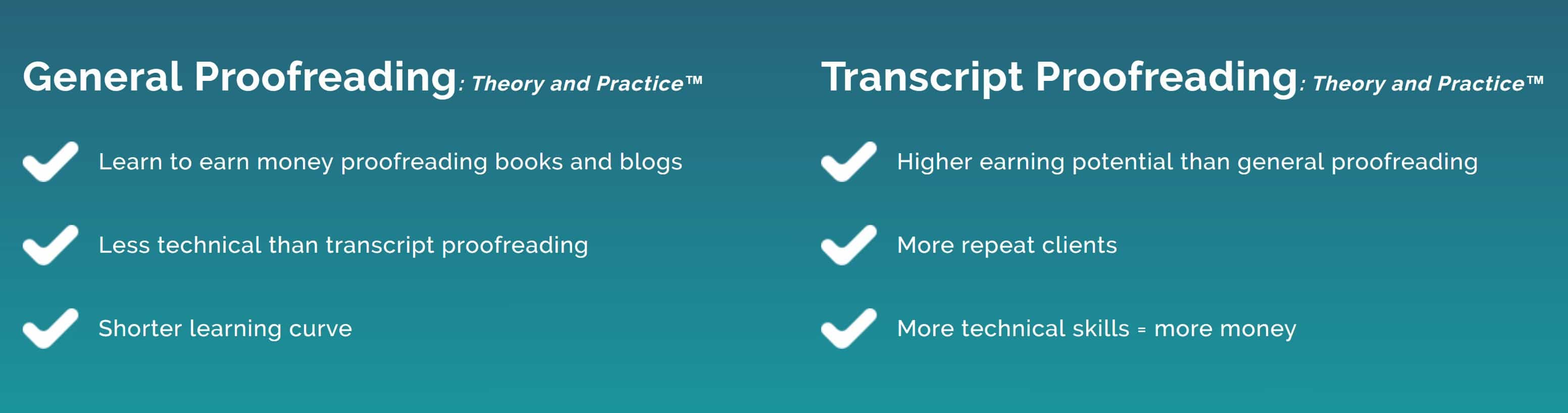 General Proofreading: Theory and Practice™

Learn to earn money proofreading books and blogs

Less technical than transcript proofreading

Shorter learning curve

Transcript Proofreading: Theory and Practice™

Higher earning potential than general proofreading

More repeat clients

More technical skills = more money